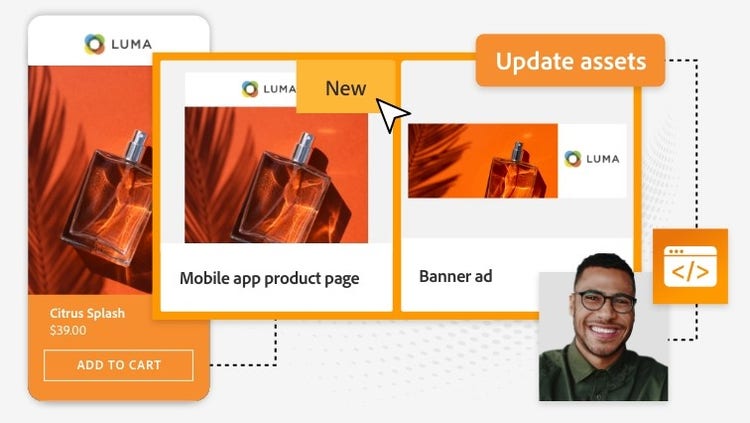 LUMA

Citrus Splash
$39.00

ADD TO CART

Update assets

LUMA

New

Mobile app product page

LUMA

Banner ad

</>